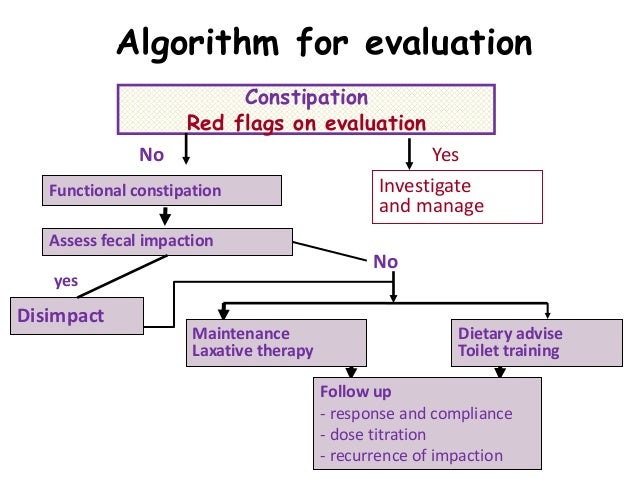 Algorithm for evaluation

Constipation
Red flags on evaluation

No

Yes

Functional constipation

Investigate and manage

Assess fecal impaction

No

yes

Disimpact

Maintenance
Laxative therapy

Dietary advise
Toilet training

Follow up
- response and compliance
- dose titration
- recurrence of impaction